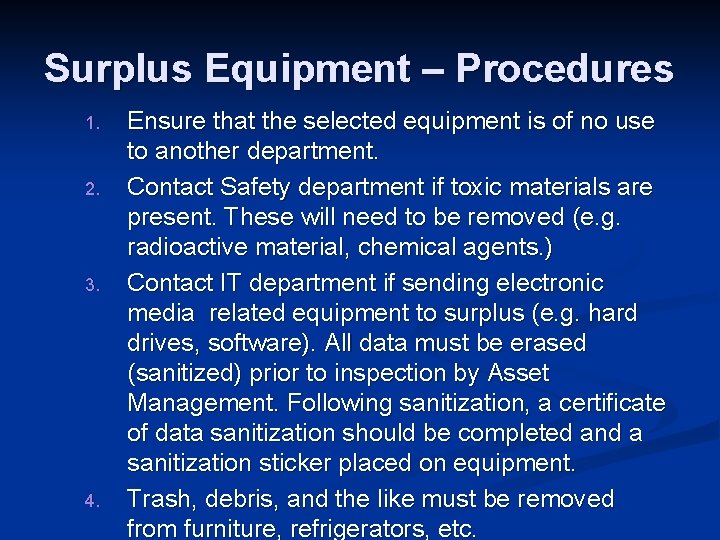 Surplus Equipment – Procedures

1. Ensure that the selected equipment is of no use to another department.
2. Contact Safety department if toxic materials are present. These will need to be removed (e.g. radioactive material, chemical agents.)
3. Contact IT department if sending electronic media related equipment to surplus (e.g. hard drives, software). All data must be erased (sanitized) prior to inspection by Asset Management. Following sanitization, a certificate of data sanitization should be completed and a sanitization sticker placed on equipment.
4. Trash, debris, and the like must be removed from furniture, refrigerators, etc.